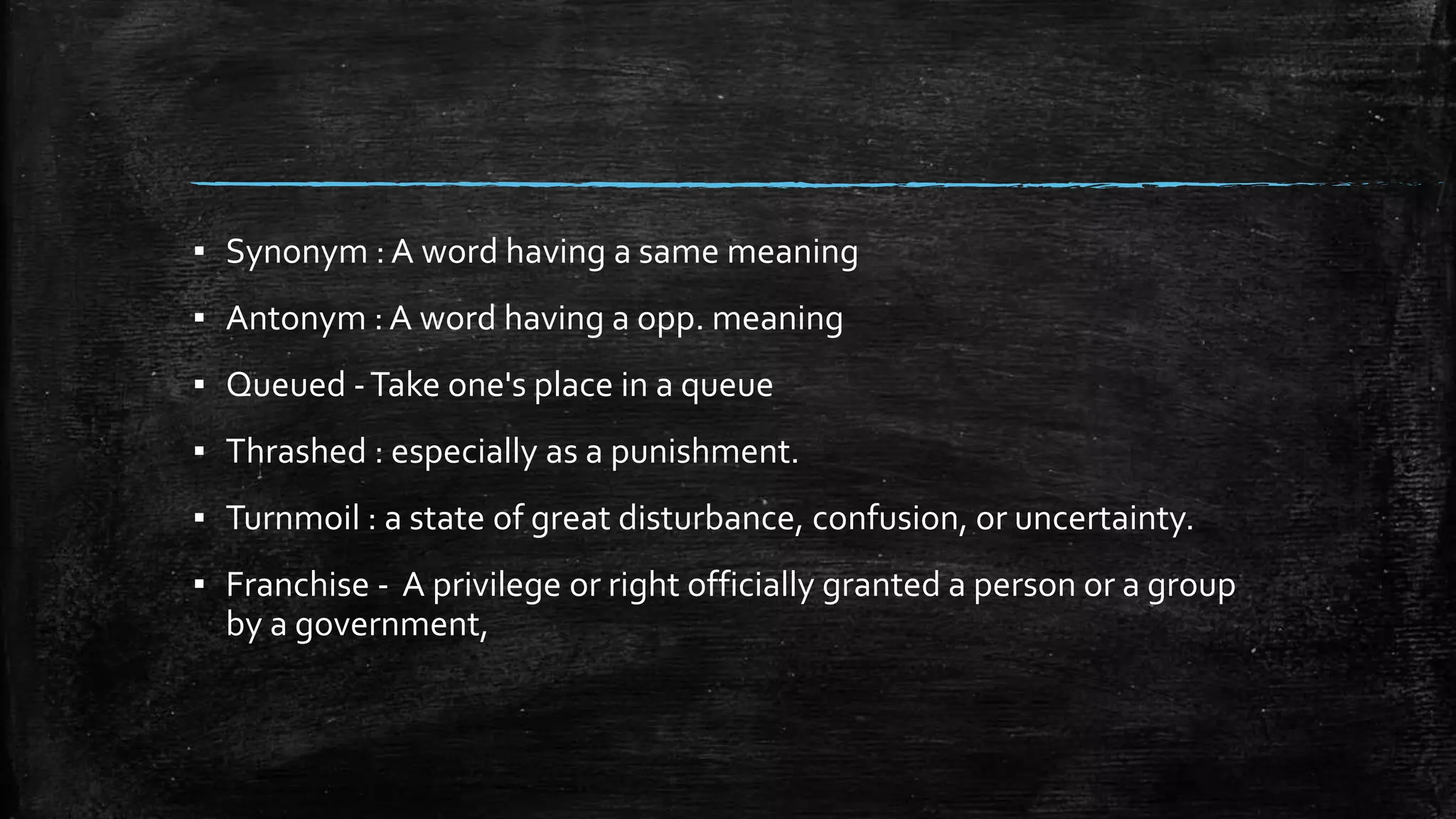 ▪ Synonym : A word having a same meaning

▪ Antonym : A word having a opp. meaning

▪ Queued - Take one's place in a queue

▪ Thrashed : especially as a punishment.

▪ Turnmoil : a state of great disturbance, confusion, or uncertainty.

▪ Franchise - A privilege or right officially granted a person or a group by a government,